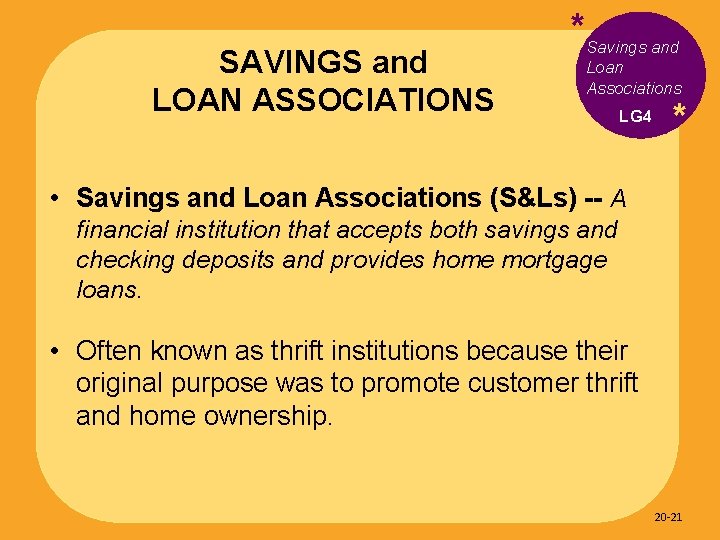 SAVINGS and LOAN ASSOCIATIONS

*
Savings and Loan Associations
LG4 *

• Savings and Loan Associations (S&Ls) -- A financial institution that accepts both savings and checking deposits and provides home mortgage loans.

• Often known as thrift institutions because their original purpose was to promote customer thrift and home ownership.

20-21